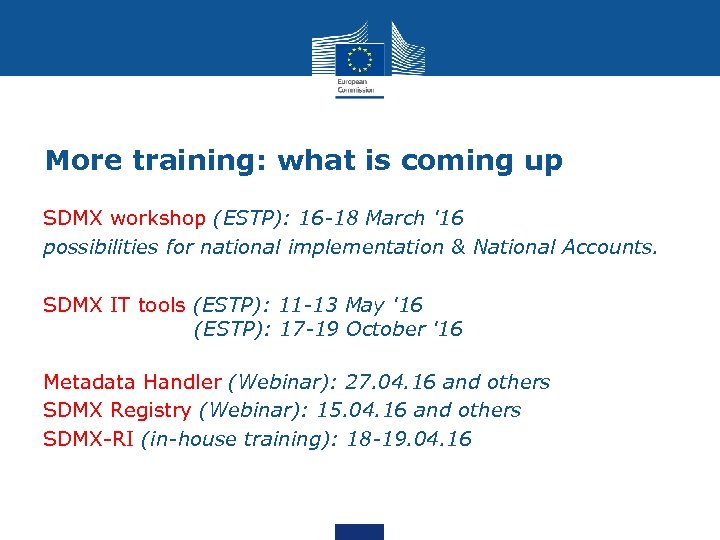 European Commission

More training: what is coming up

SDMX workshop (ESTP): 16-18 March '16
possibilities for national implementation & National Accounts.

SDMX IT tools (ESTP): 11-13 May '16
(ESTP): 17-19 October '16

Metadata Handler (Webinar): 27.04.16 and others
SDMX Registry (Webinar): 15.04.16 and others
SDMX-RI (in-house training): 18-19.04.16